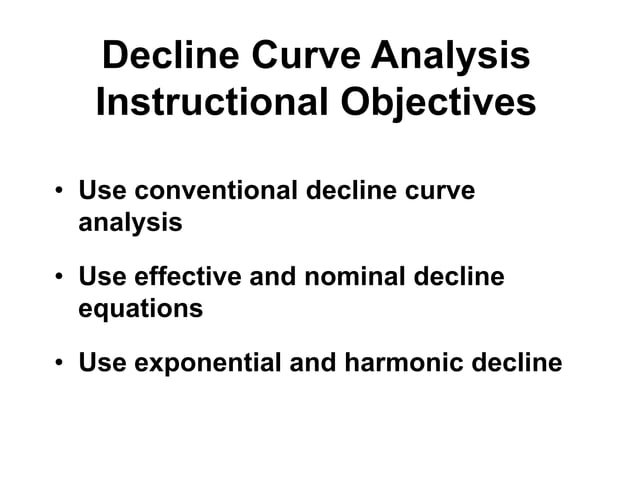 Decline Curve Analysis
Instructional Objectives

• Use conventional decline curve analysis

• Use effective and nominal decline equations

• Use exponential and harmonic decline